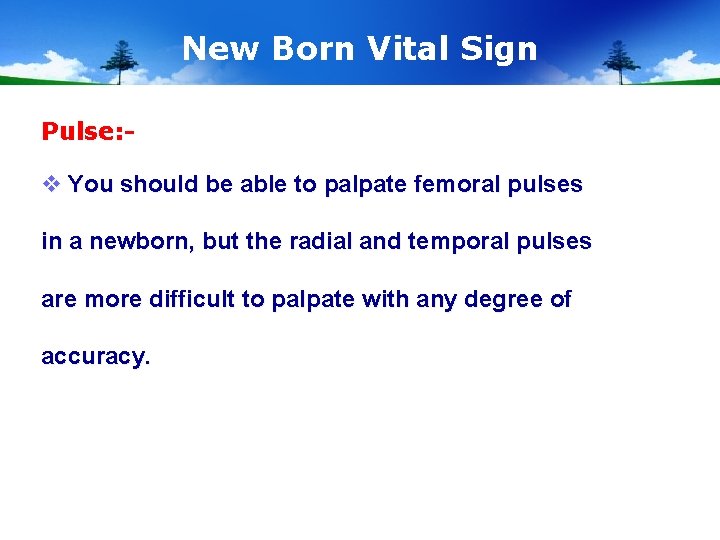 New Born Vital Sign

Pulse:-

❖ You should be able to palpate femoral pulses in a newborn, but the radial and temporal pulses are more difficult to palpate with any degree of accuracy.